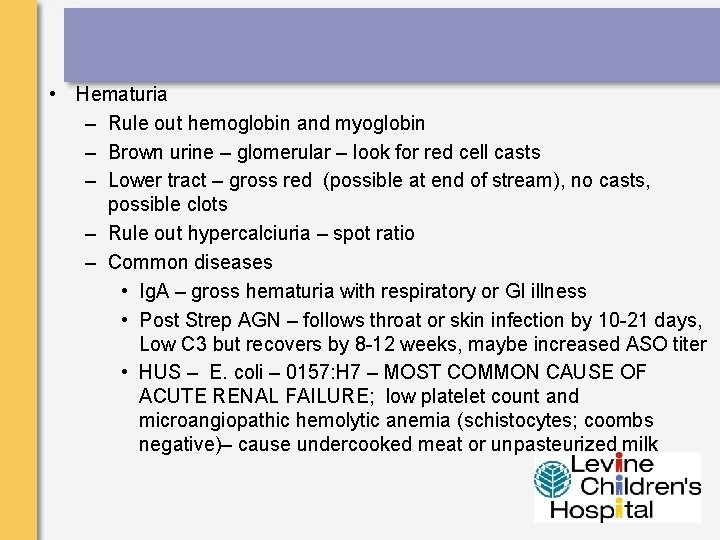 • Hematuria
– Rule out hemoglobin and myoglobin
– Brown urine – glomerular – look for red cell casts
– Lower tract – gross red (possible at end of stream), no casts, possible clots
– Rule out hypercalciuria – spot ratio
– Common diseases
• IgA – gross hematuria with respiratory or GI illness
• Post Strep AGN – follows throat or skin infection by 10-21 days, Low C3 but recovers by 8-12 weeks, maybe increased ASO titer
• HUS – E. coli – 0157:H7 – MOST COMMON CAUSE OF ACUTE RENAL FAILURE; low platelet count and microangiopathic hemolytic anemia (schistocytes; coombs negative)– cause undercooked meat or unpasteurized milk

Levine Children's Hospital